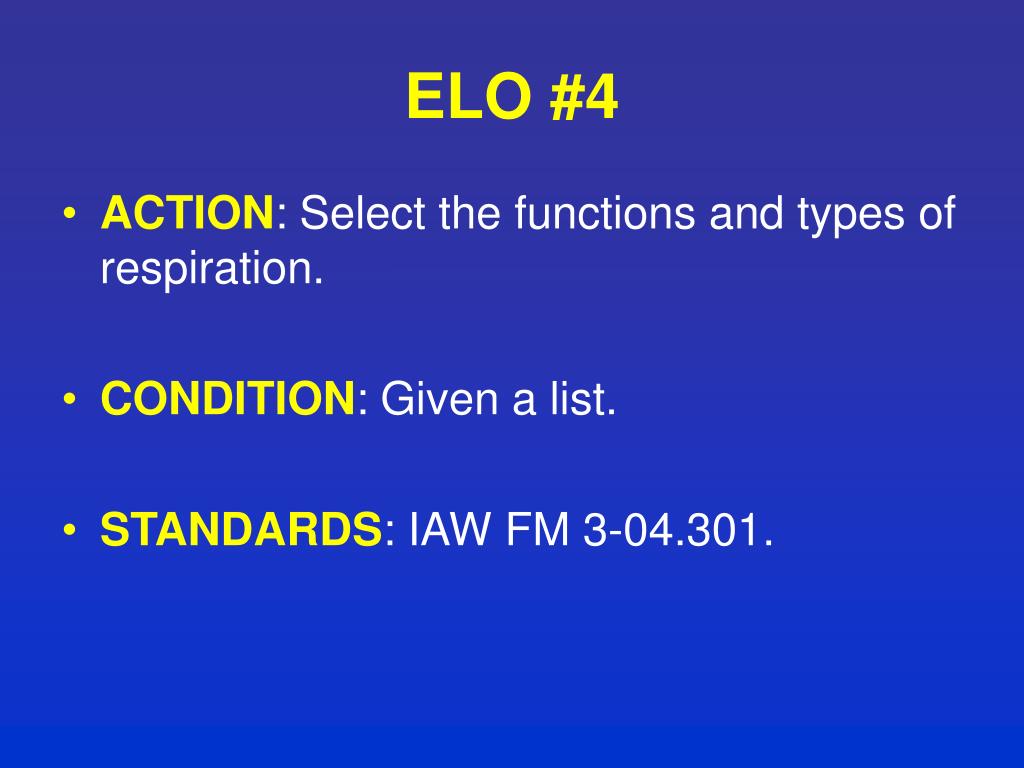 ELO #4

• ACTION: Select the functions and types of respiration.

• CONDITION: Given a list.

• STANDARDS: IAW FM 3-04.301.